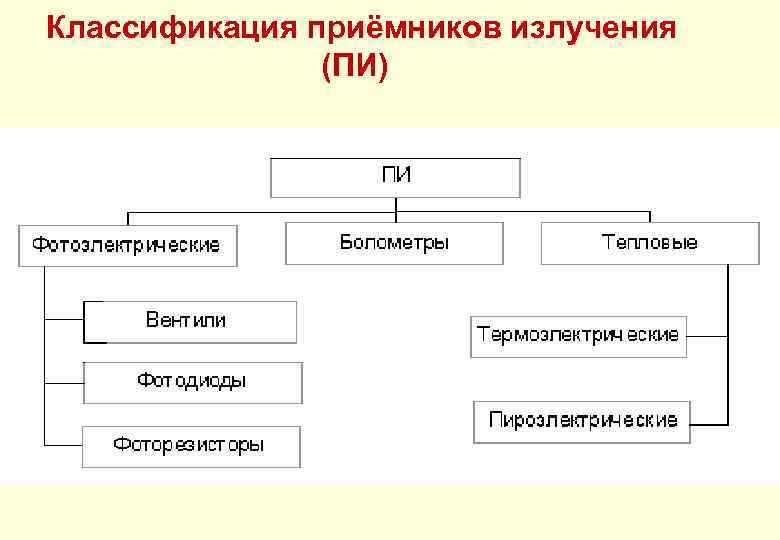 Классификация приёмников излучения (ПИ)

ПИ

Фотоэлектрические

Болометры

Тепловые

Вентили

Фотодиоды

Фоторезисторы

Термоэлектрические

Пироэлектрические